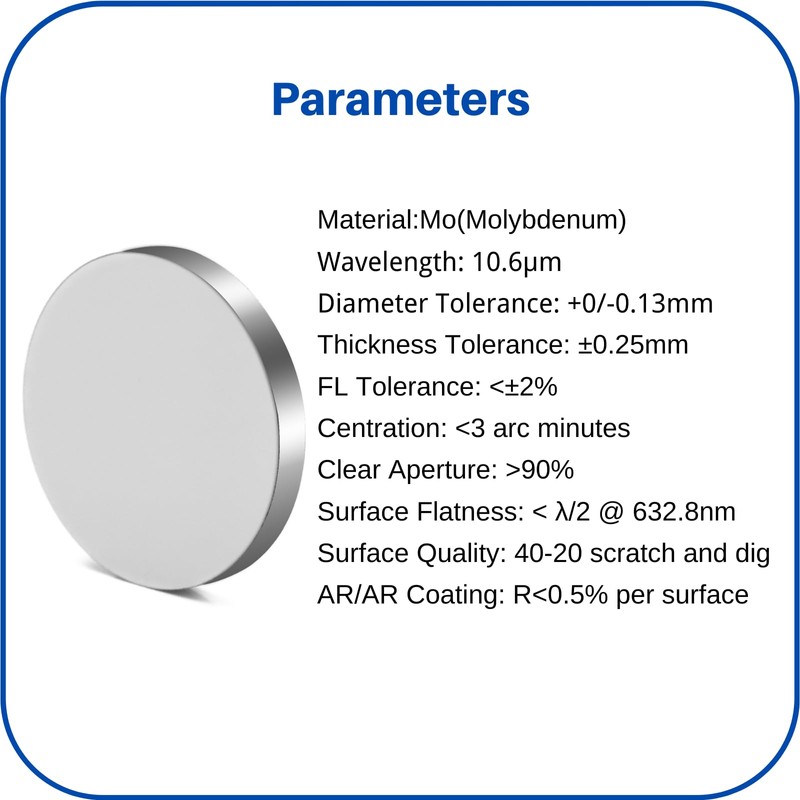 Parameters

Material:Mo(Molybdenum)
Wavelength: 10.6μm
Diameter Tolerance: +0/-0.13mm
Thickness Tolerance: ±0.25mm
FL Tolerance: <±2%
Centration: <3 arc minutes
Clear Aperture: >90%
Surface Flatness: < λ/2 @ 632.8nm
Surface Quality: 40-20 scratch and dig
AR/AR Coating: R<0.5% per surface